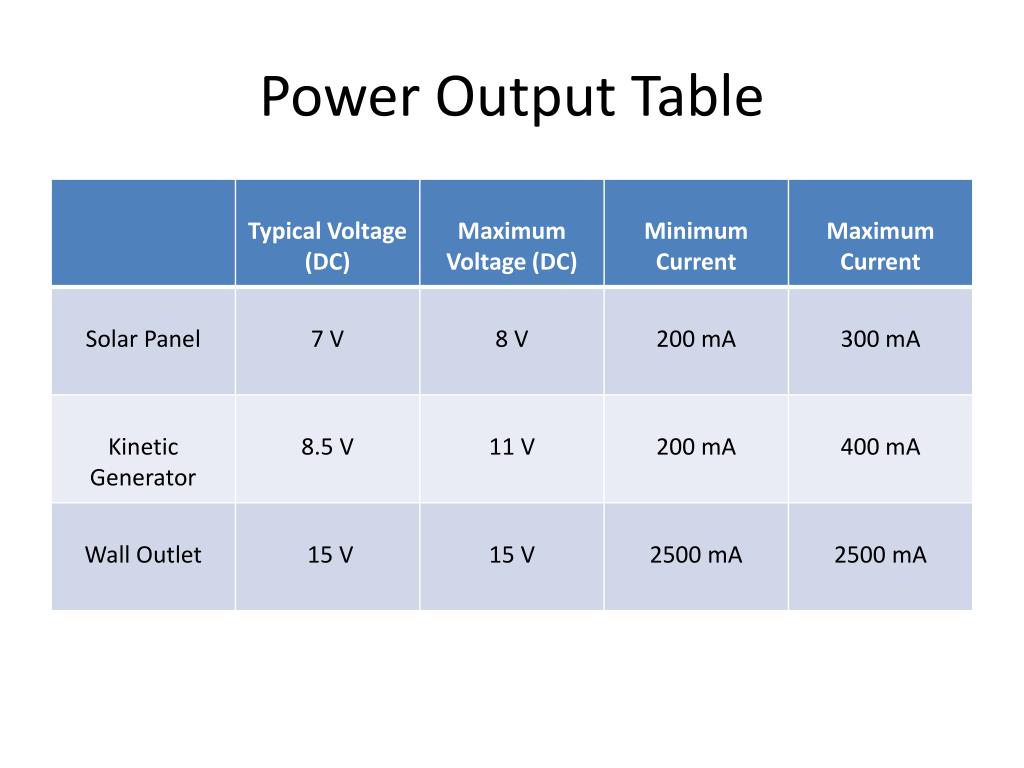 Power Output Table

| | Typical Voltage (DC) | Maximum Voltage (DC) | Minimum Current | Maximum Current |
|---|---|---|---|---|
| Solar Panel | 7 V | 8 V | 200 mA | 300 mA |
| Kinetic Generator | 8.5 V | 11 V | 200 mA | 400 mA |
| Wall Outlet | 15 V | 15 V | 2500 mA | 2500 mA |